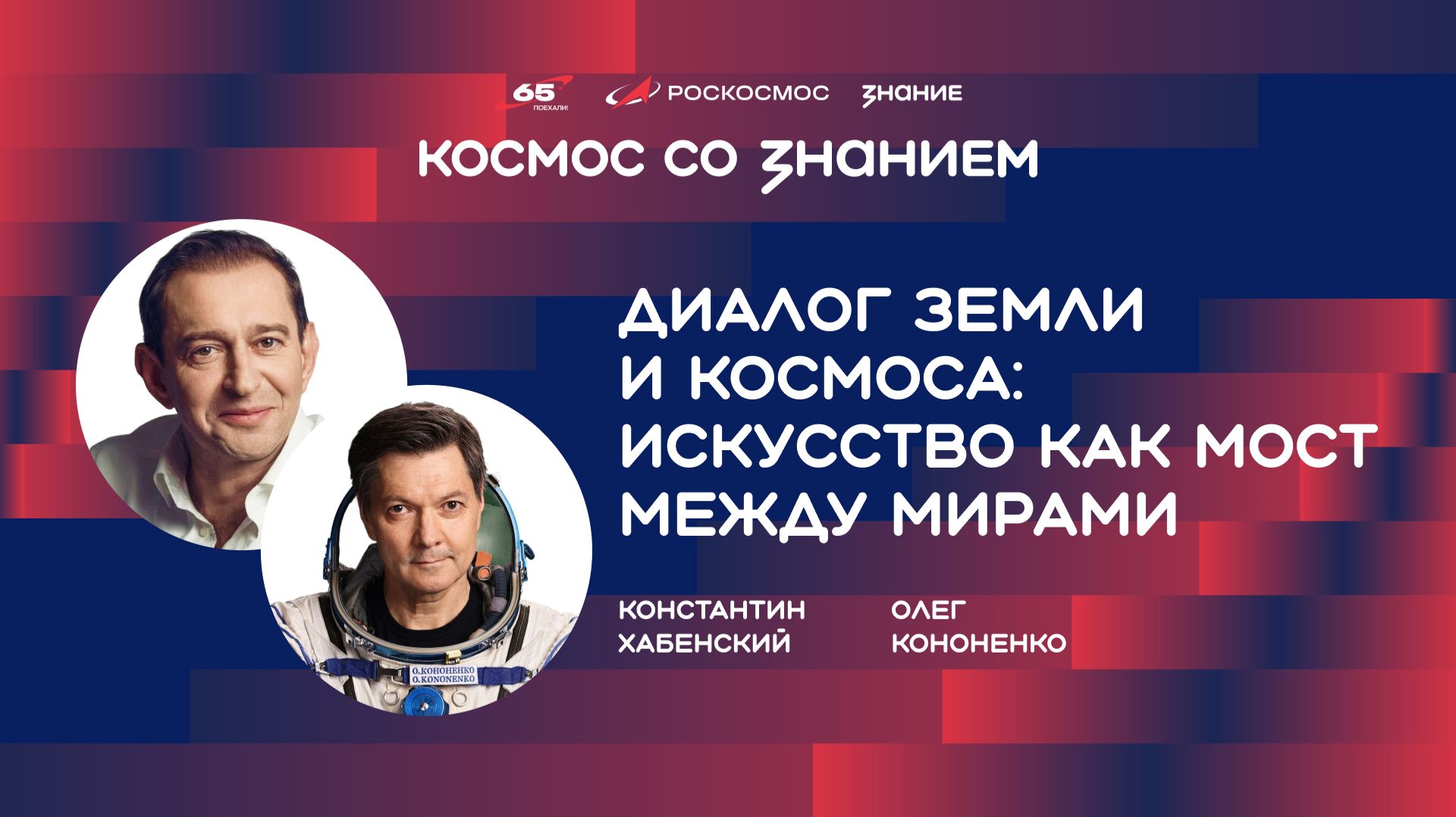 65 ПОЕХАЛИ! РОСКОСМОС ЗНАНИЕ

КОСМОС СО ЗНАНИЕМ

ДИАЛОГ ЗЕМЛИ И КОСМОСА: ИСКУССТВО КАК МОСТ МЕЖДУ МИРАМИ

КОНСТАНТИН ХАБЕНСКИЙ

ОЛЕГ КОНОНЕНКО

О.КОНОНЕНКО
O.KONONENKO